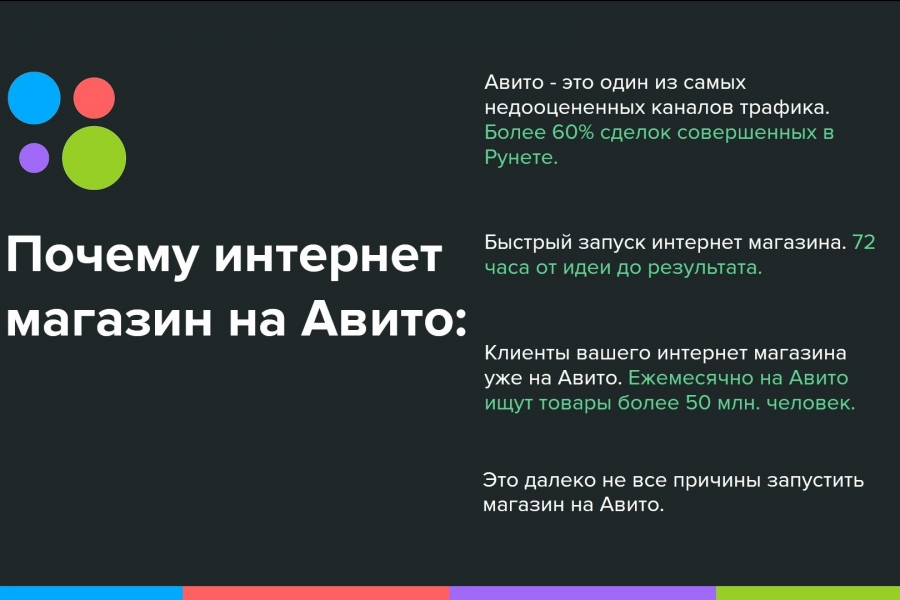 Почему интернет магазин на Авито:

Авито - это один из самых недооцененных каналов трафика. Более 60% сделок совершенных в Рунете.

Быстрый запуск интернет магазина. 72 часа от идеи до результата.

Клиенты вашего интернет магазина уже на Авито. Ежемесячно на Авито ищут товары более 50 млн. человек.

Это далеко не все причины запустить магазин на Авито.